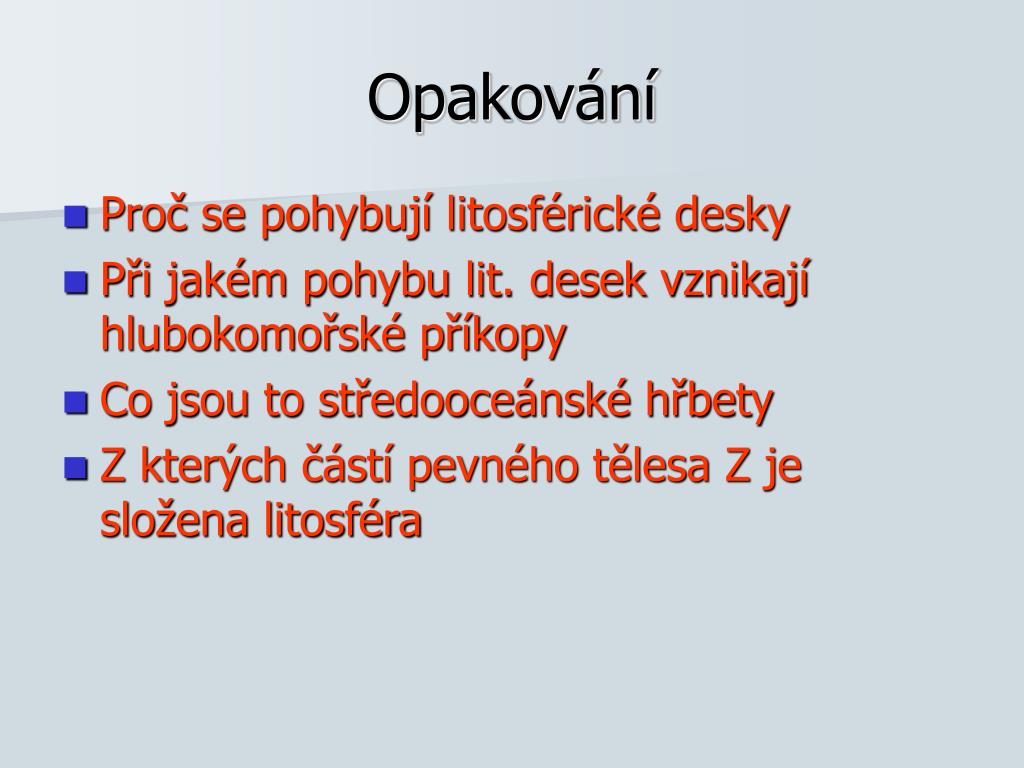 Opakování

- Proč se pohybují litosférické desky
- Při jakém pohybu lit. desek vznikají hlubokomořské příkopy
- Co jsou to středooceánské hřbety
- Z kterých částí pevného tělesa Z je složena litosféra